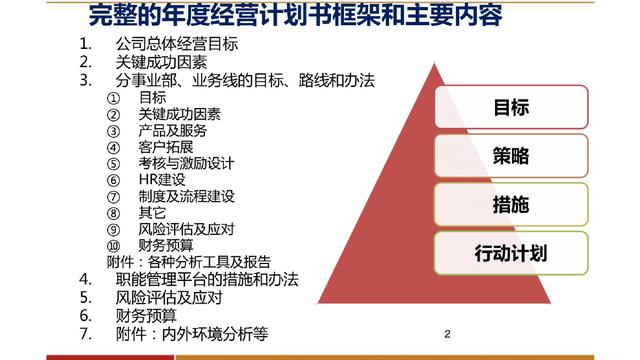 完整的年度经营计划书框架和主要内容

1. 公司总体经营目标
2. 关键成功因素
3. 分事业部、业务线的目标、路线和办法
① 目标
② 关键成功因素
③ 产品及服务
④ 客户拓展
⑤ 考核与激励设计
⑥ HR建设
⑦ 制度及流程建设
⑧ 其它
⑨ 风险评估及应对
⑩ 财务预算
附件：各种分析工具及报告
4. 职能管理平台的措施和办法
5. 风险评估及应对
6. 财务预算
7. 附件：内外环境分析等

目标
策略
措施
行动计划

2